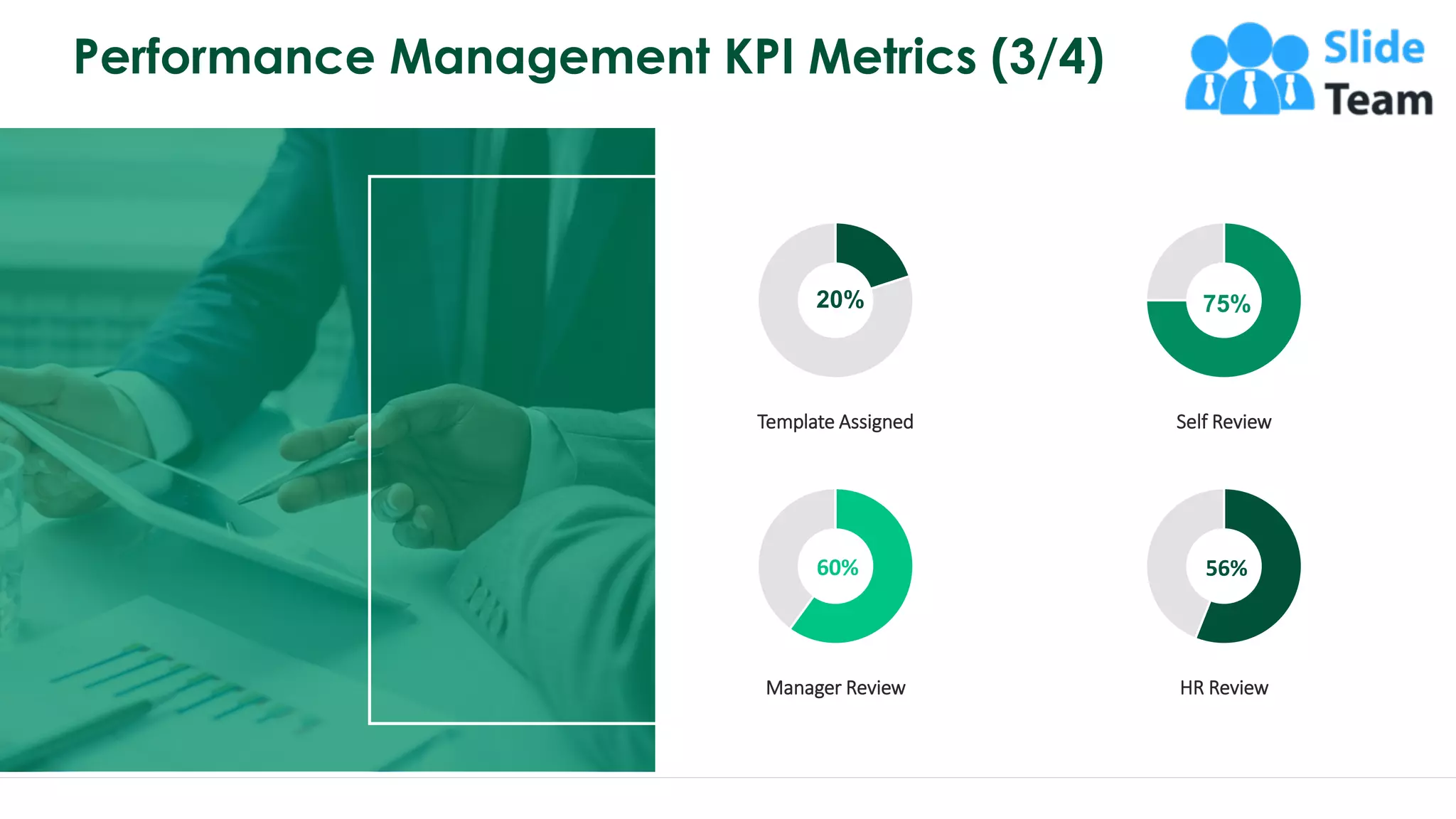 Performance Management KPI Metrics (3/4)

Slide Team

20%

Template Assigned

75%

Self Review

60%

Manager Review

56%

HR Review